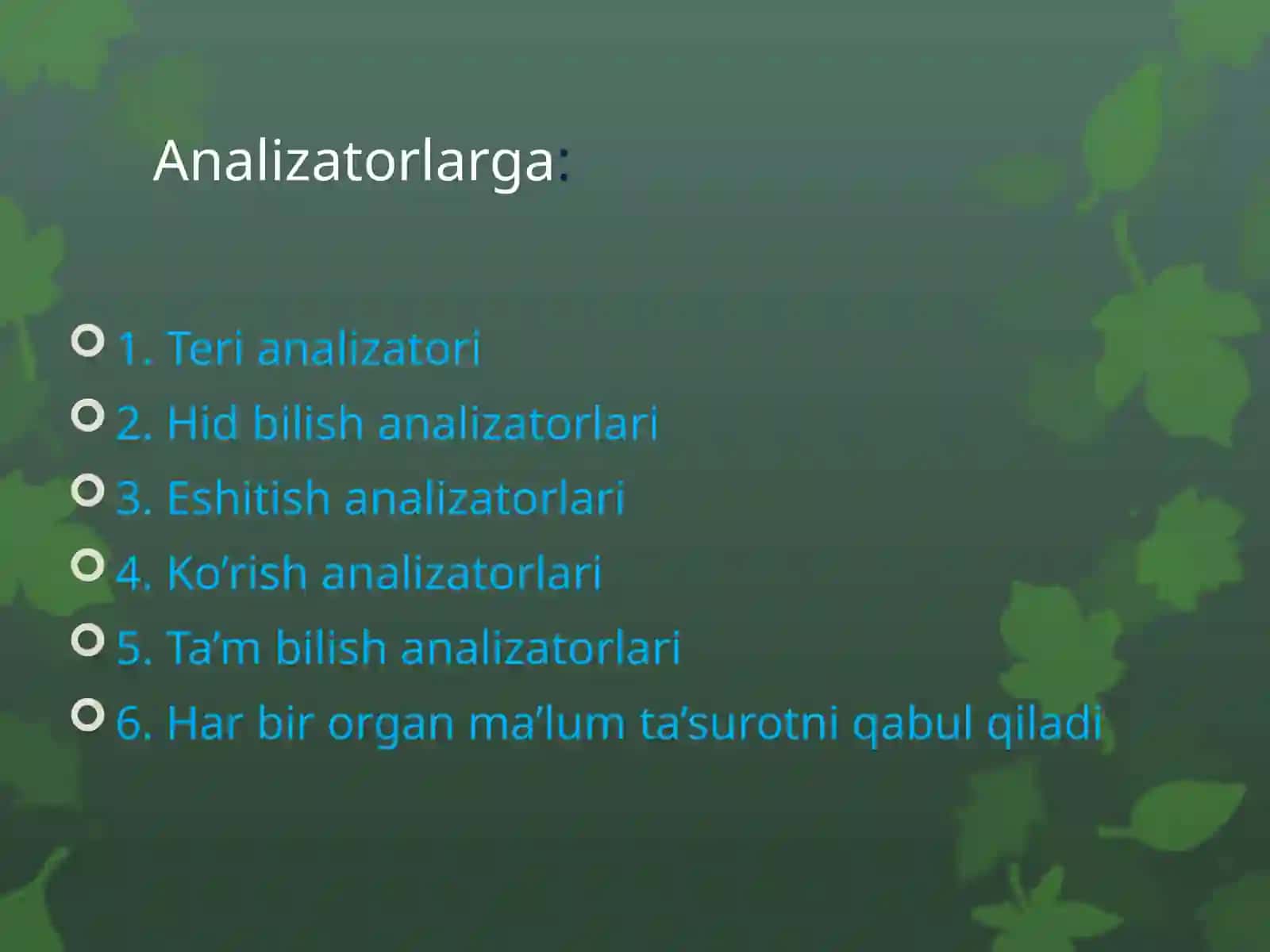 Analizatorlarga:

1. Teri analizatori
2. Hid bilish analizatorlari
3. Eshitish analizatorlari
4. Ko’rish analizatorlari
5. Ta’m bilish analizatorlari
6. Har bir organ ma’lum ta’surotni qabul qiladi